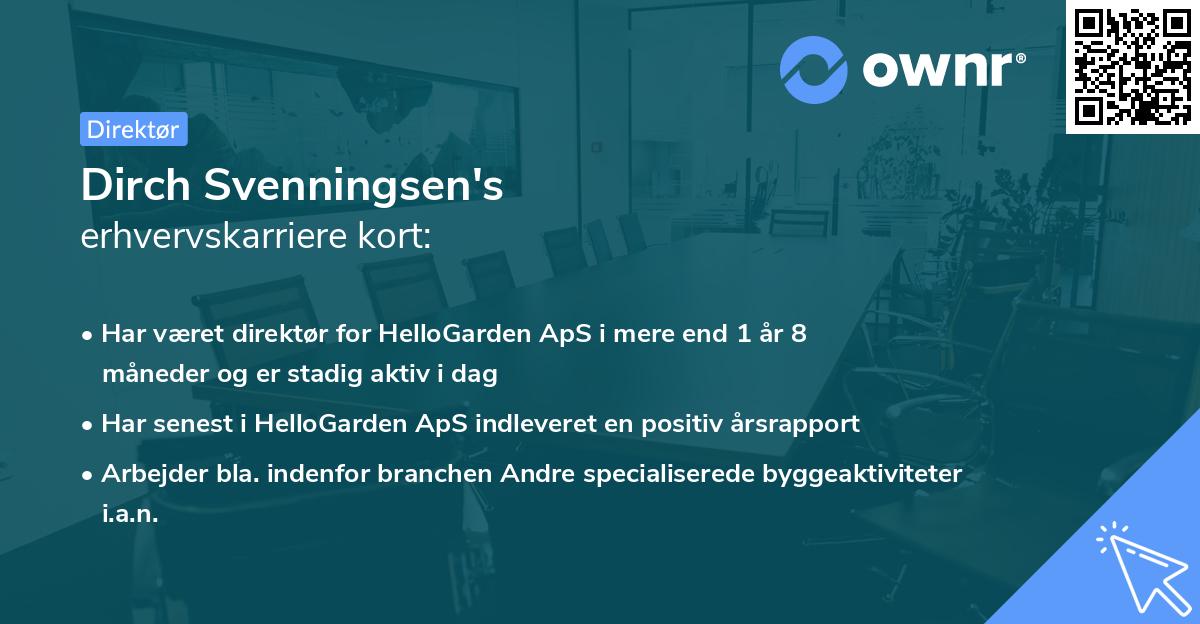 ownr®

Direktør

Dirch Svenningsen's
erhvervskarriere kort:

• Har været direktør for HelloGarden ApS i mere end 1 år 8 måneder og er stadig aktiv i dag
• Har senest i HelloGarden ApS indleveret en positiv årsrapport
• Arbejder bla. indenfor branchen Andre specialiserede byggeaktiviteter i.a.n.